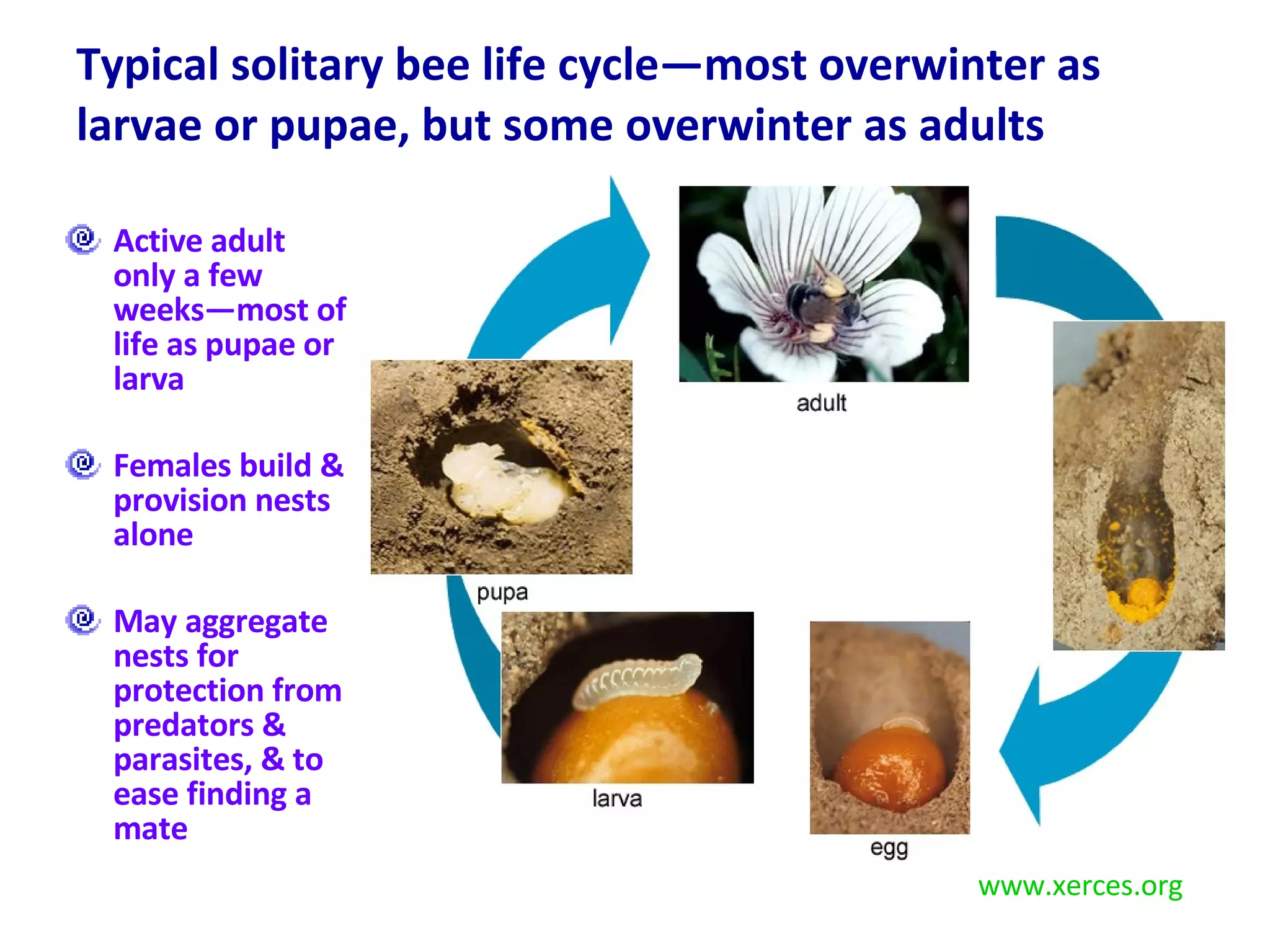 Typical solitary bee life cycle—most overwinter as larvae or pupae, but some overwinter as adults

Active adult only a few weeks—most of life as pupae or larva

Females build & provision nests alone

May aggregate nests for protection from predators & parasites, & to ease finding a mate

adult

pupa

larva

egg

www.xerces.org